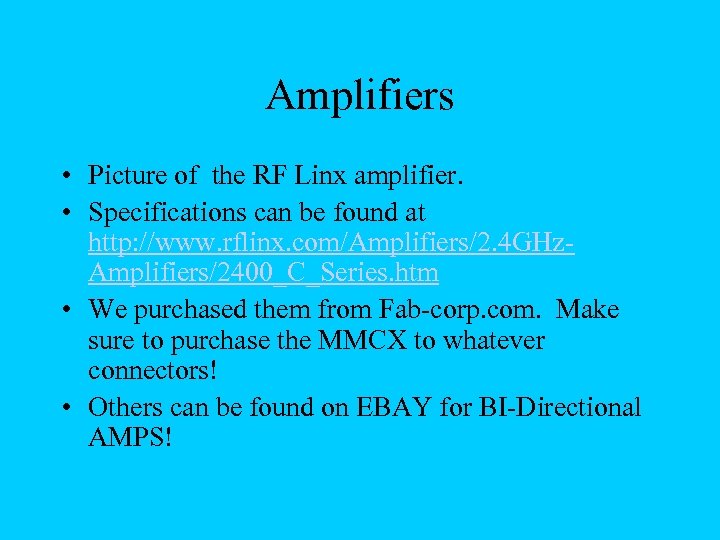 Amplifiers

• Picture of the RF Linx amplifier.
• Specifications can be found at http://www.rflinx.com/Amplifiers/2.4GHz-Amplifiers/2400_C_Series.htm
• We purchased them from Fab-corp.com. Make sure to purchase the MMCX to whatever connectors!
• Others can be found on EBAY for BI-Directional AMPS!